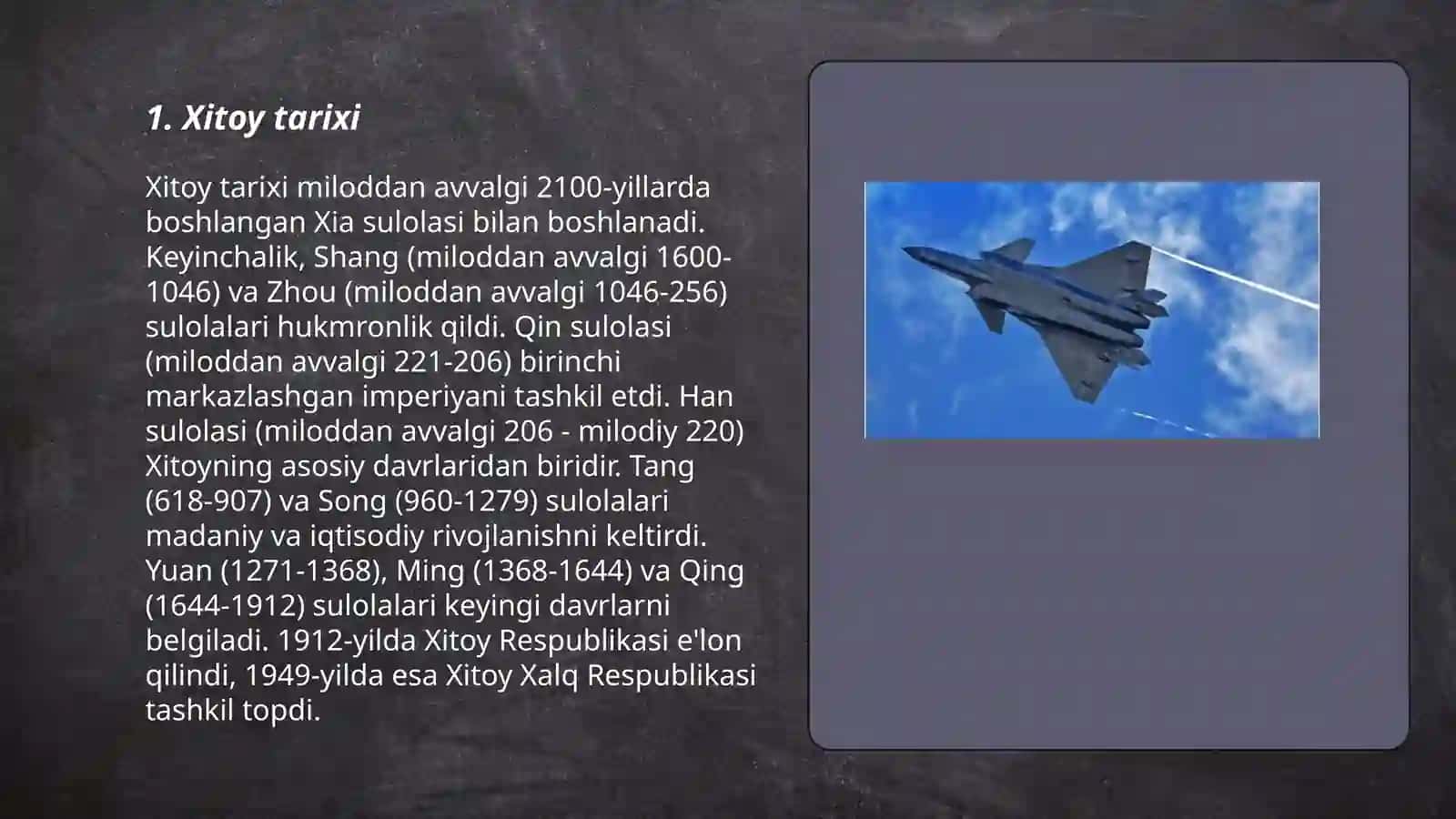 1. Xitoy tarixi

Xitoy tarixi miloddan avvalgi 2100-yillarda boshlangan Xia sulolasi bilan boshlanadi. Keyinchalik, Shang (miloddan avvalgi 1600-1046) va Zhou (miloddan avvalgi 1046-256) sulolalari hukmronlik qildi. Qin sulolasi (miloddan avvalgi 221-206) birinchi markazlashgan imperiyani tashkil etdi. Han sulolasi (miloddan avvalgi 206 - milodiy 220) Xitoyning asosiy davrlaridan biridir. Tang (618-907) va Song (960-1279) sulolalari madaniy va iqtisodiy rivojlanishni keltirdi. Yuan (1271-1368), Ming (1368-1644) va Qing (1644-1912) sulolalari keyingi davrlarni belgiladi. 1912-yilda Xitoy Respublikasi e'lon qilindi, 1949-yilda esa Xitoy Xalq Respublikasi tashkil topdi.